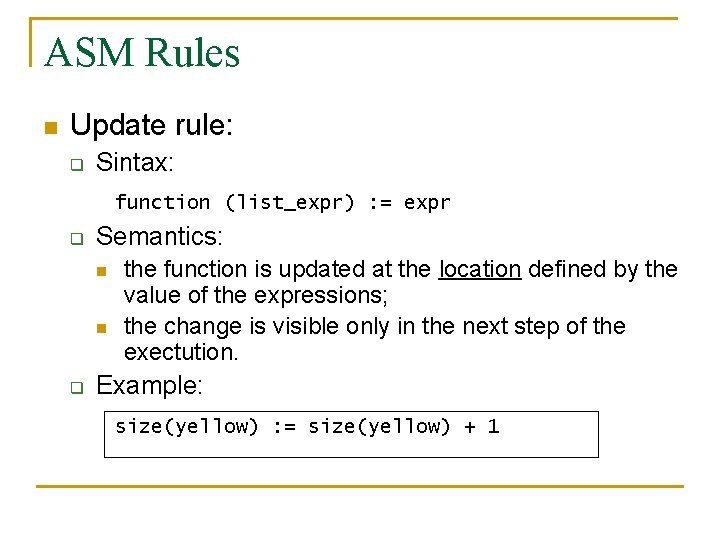 ASM Rules

Update rule:

Sintax:

function (list_expr) := expr

Semantics:

the function is updated at the location defined by the value of the expressions;

the change is visible only in the next step of the exectution.

Example:

size(yellow) := size(yellow) + 1